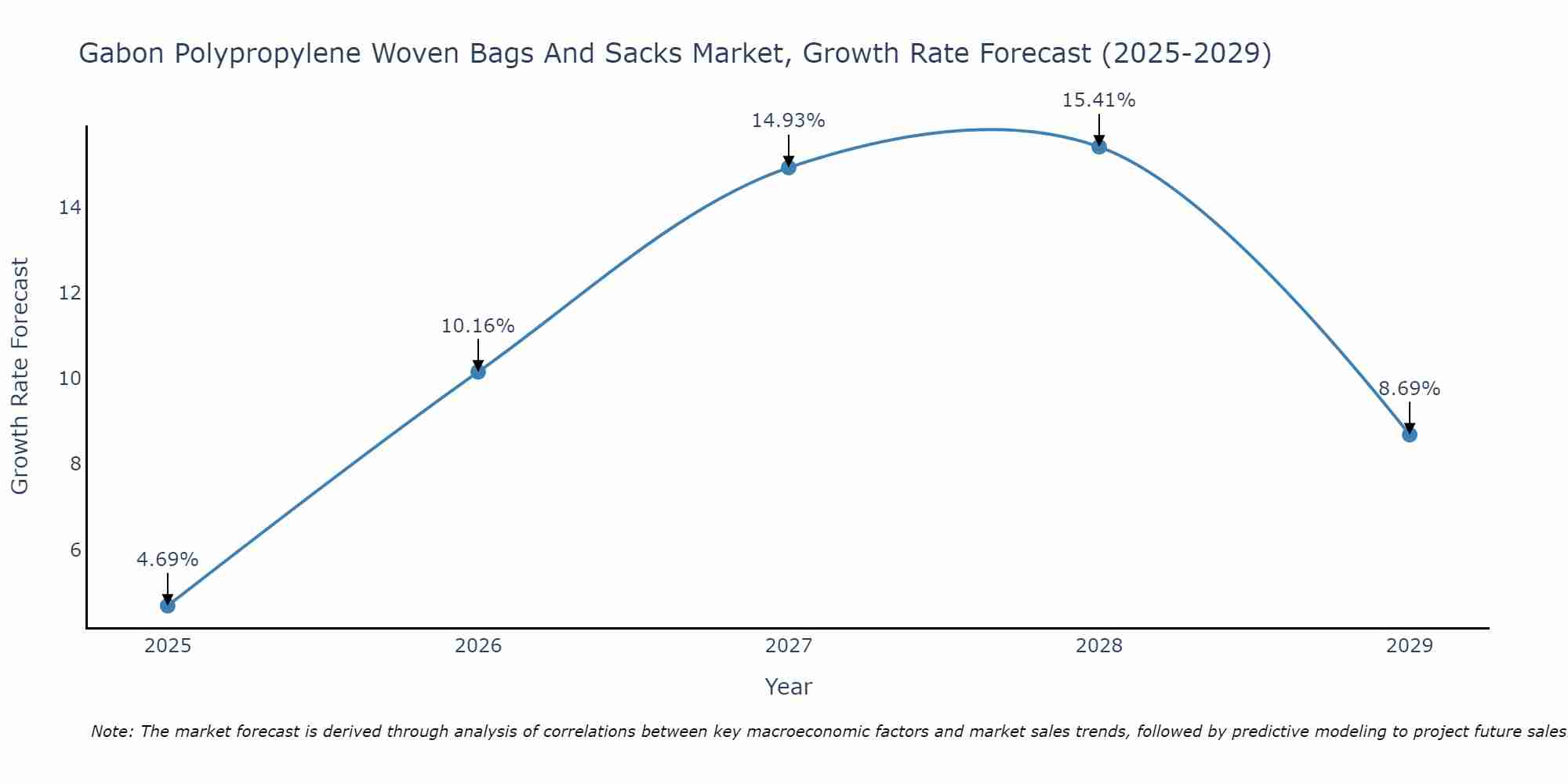 Gabon Polypropylene Woven Bags And Sacks Market, Growth Rate Forecast (2025-2029)

Growth Rate Forecast

14
12
10
8
6

4.69%
10.16%
14.93%
15.41%
8.69%

2025
2026
2027
2028
2029

Year

Note: The market forecast is derived through analysis of correlations between key macroeconomic factors and market sales trends, followed by predictive modeling to project future sales